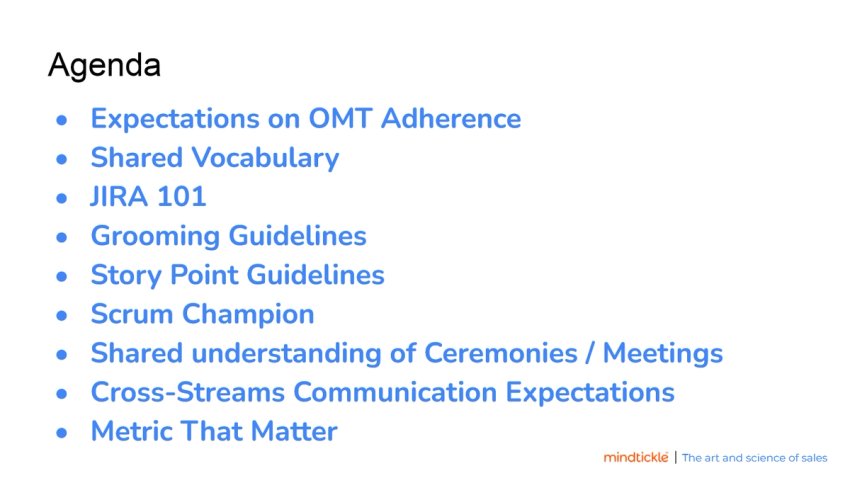 Agenda

- Expectations on OMT Adherence
- Shared Vocabulary
- JIRA 101
- Grooming Guidelines
- Story Point Guidelines
- Scrum Champion
- Shared understanding of Ceremonies / Meetings
- Cross-Streams Communication Expectations
- Metric That Matter

mindtickle | The art and science of sales